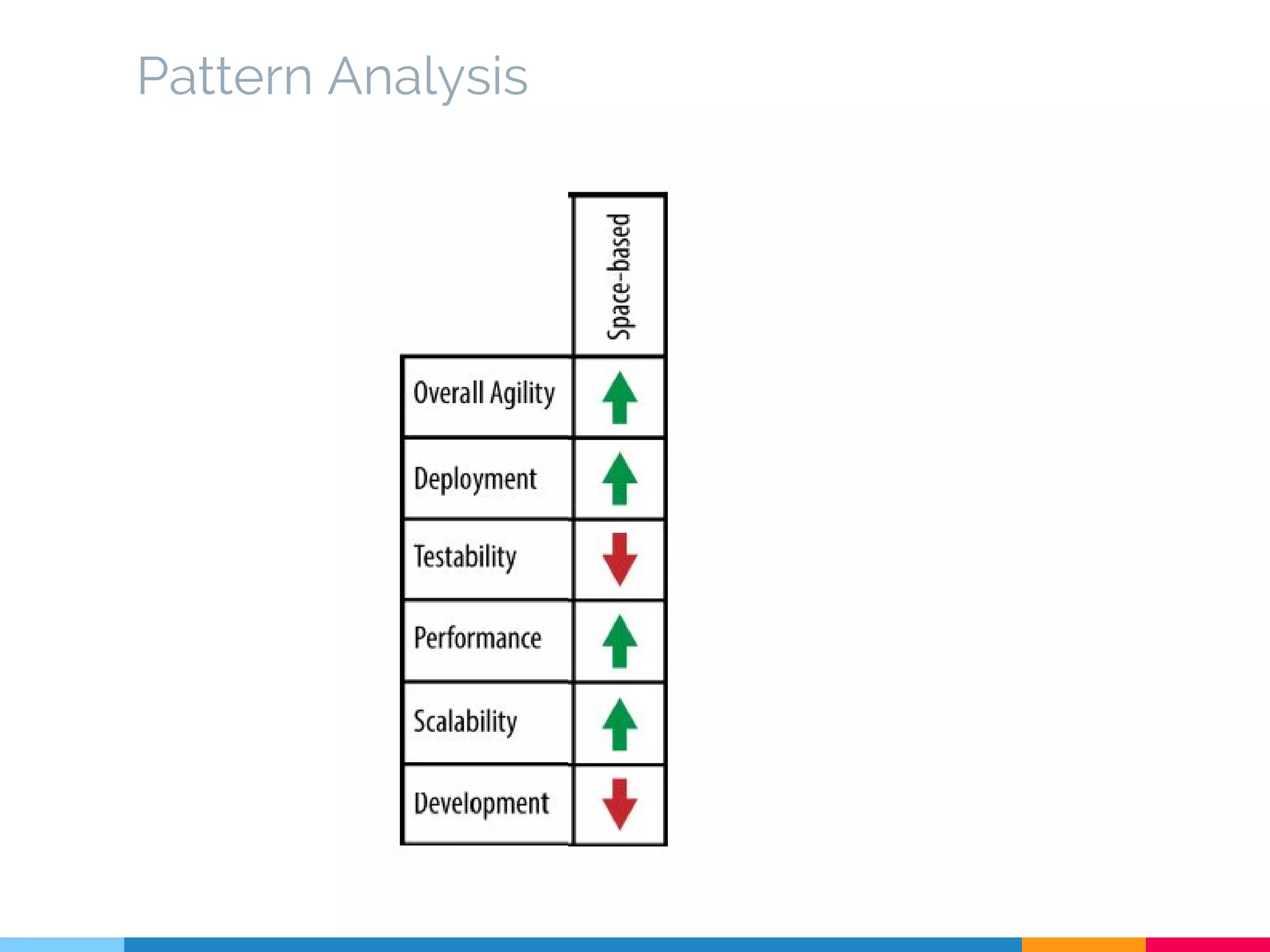 Pattern Analysis

| | Space-based |
|---|---|
| Overall Agility | ↑ |
| Deployment | ↑ |
| Testability | ↓ |
| Performance | ↑ |
| Scalability | ↑ |
| Development | ↓ |